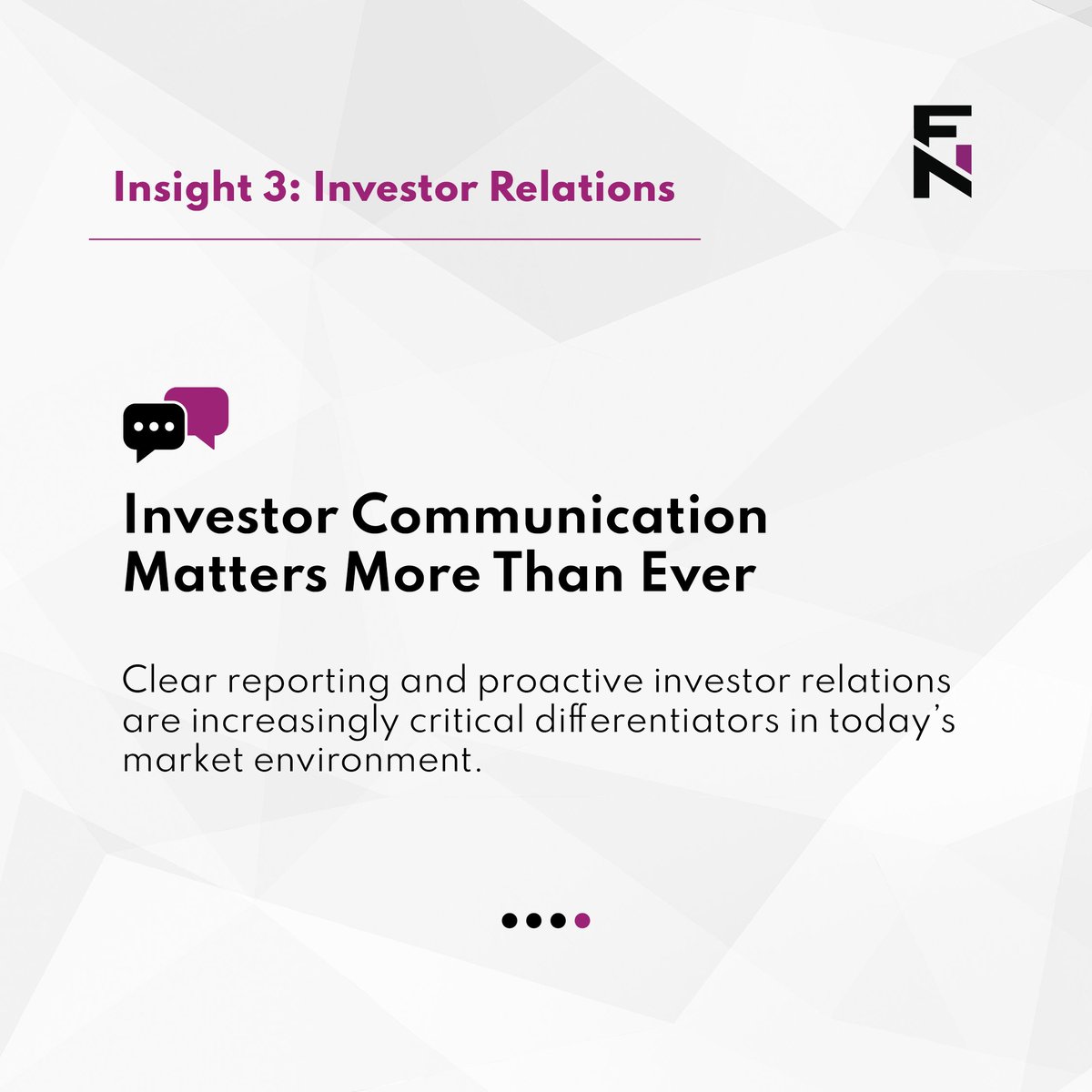 Insight 3: Investor Relations

FN

Investor Communication Matters More Than Ever

Clear reporting and proactive investor relations are increasingly critical differentiators in today's market environment.